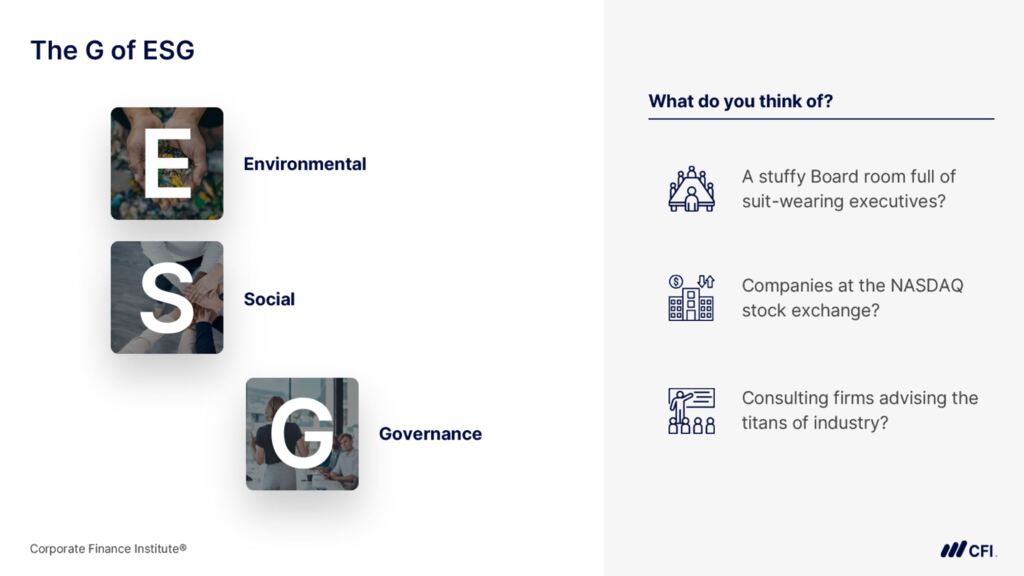 The G of ESG

E
Environmental

S
Social

G
Governance

What do you think of?

A stuffy Board room full of suit-wearing executives?

Companies at the NASDAQ stock exchange?

Consulting firms advising the titans of industry?

Corporate Finance Institute®

CFI.